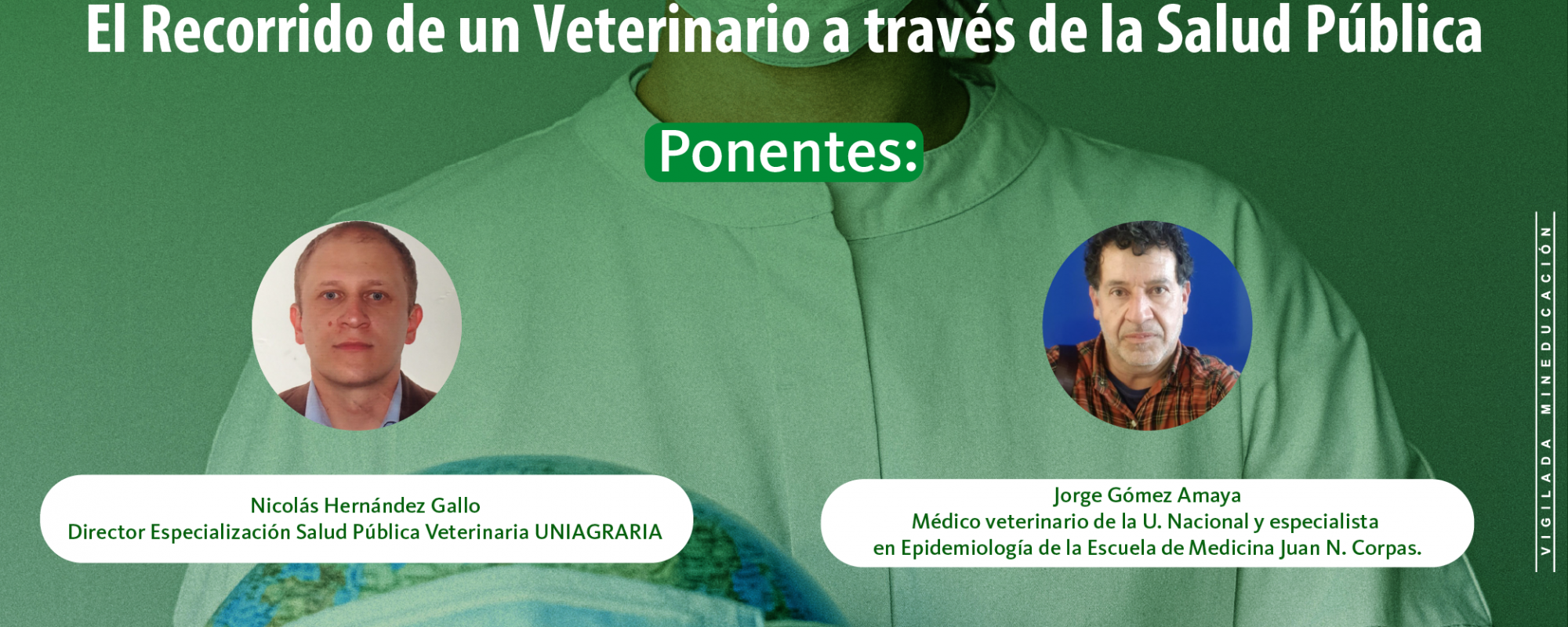 El Recorrido de un Veterinario a través de la Salud Pública

Ponentes:

Nicolás Hernández Gallo
Director Especialización Salud Pública Veterinaria UNIAGRARIA

Jorge Gómez Amaya
Médico veterinario de la U. Nacional y especialista en Epidemiología de la Escuela de Medicina Juan N. Corpas.

VIGILADA MINEDUCACIÓN